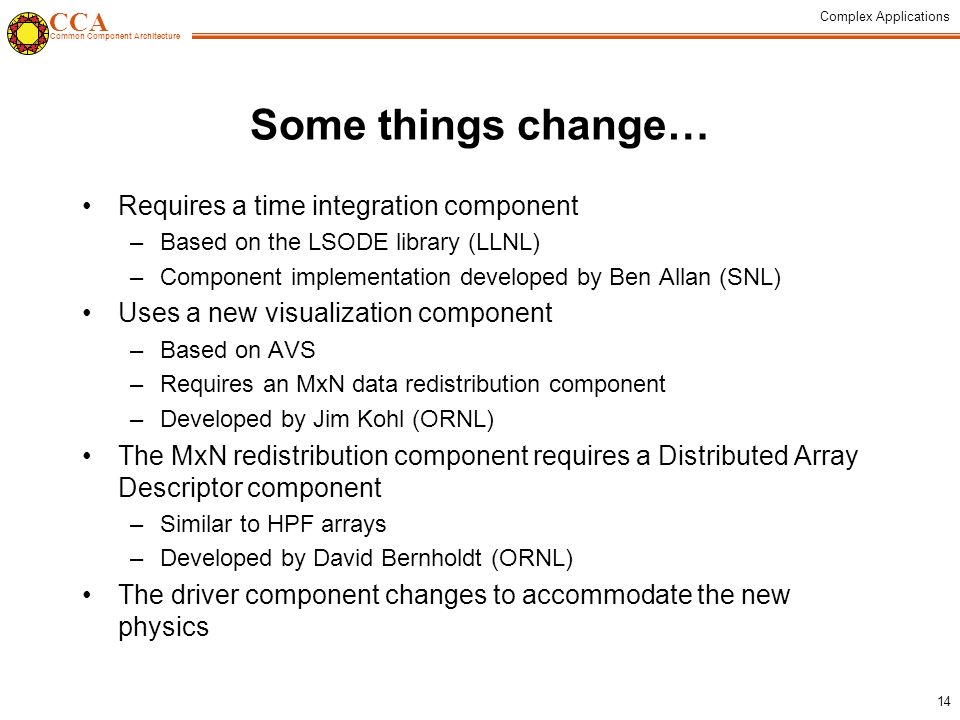 CCA
Common Component Architecture

Complex Applications

Some things change…

• Requires a time integration component
– Based on the LSODE library (LLNL)
– Component implementation developed by Ben Allan (SNL)
• Uses a new visualization component
– Based on AVS
– Requires an MxN data redistribution component
– Developed by Jim Kohl (ORNL)
• The MxN redistribution component requires a Distributed Array Descriptor component
– Similar to HPF arrays
– Developed by David Bernholdt (ORNL)
• The driver component changes to accommodate the new physics

14